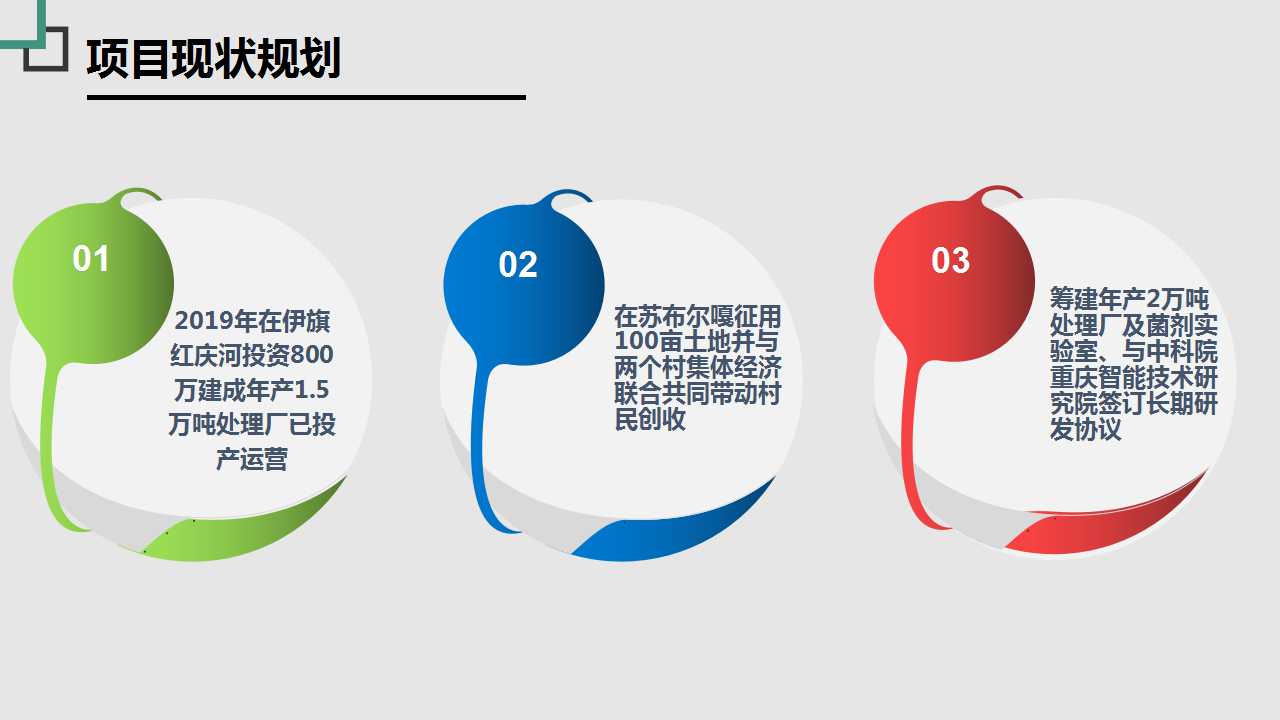 项目现状规划

01

2019年在伊旗红庆河投资800万建成年产1.5万吨处理厂已投产运营

02

在苏布尔嘎征用100亩土地并与两个村集体经济联合共同带动村民创收

03

筹建年产2万吨处理厂及菌剂实验室、与中科院重庆智能技术研究院签订长期研发协议